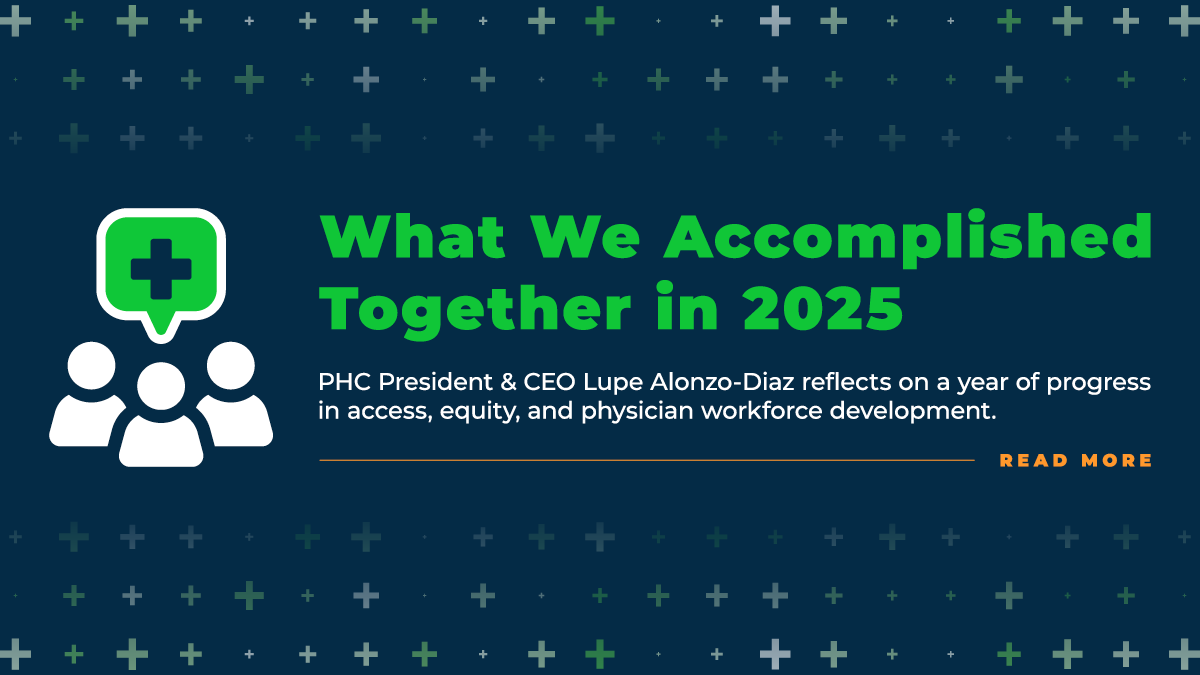 What We Accomplished Together in 2025

PHC President & CEO Lupe Alonzo-Diaz reflects on a year of progress in access, equity, and physician workforce development.

READ MORE